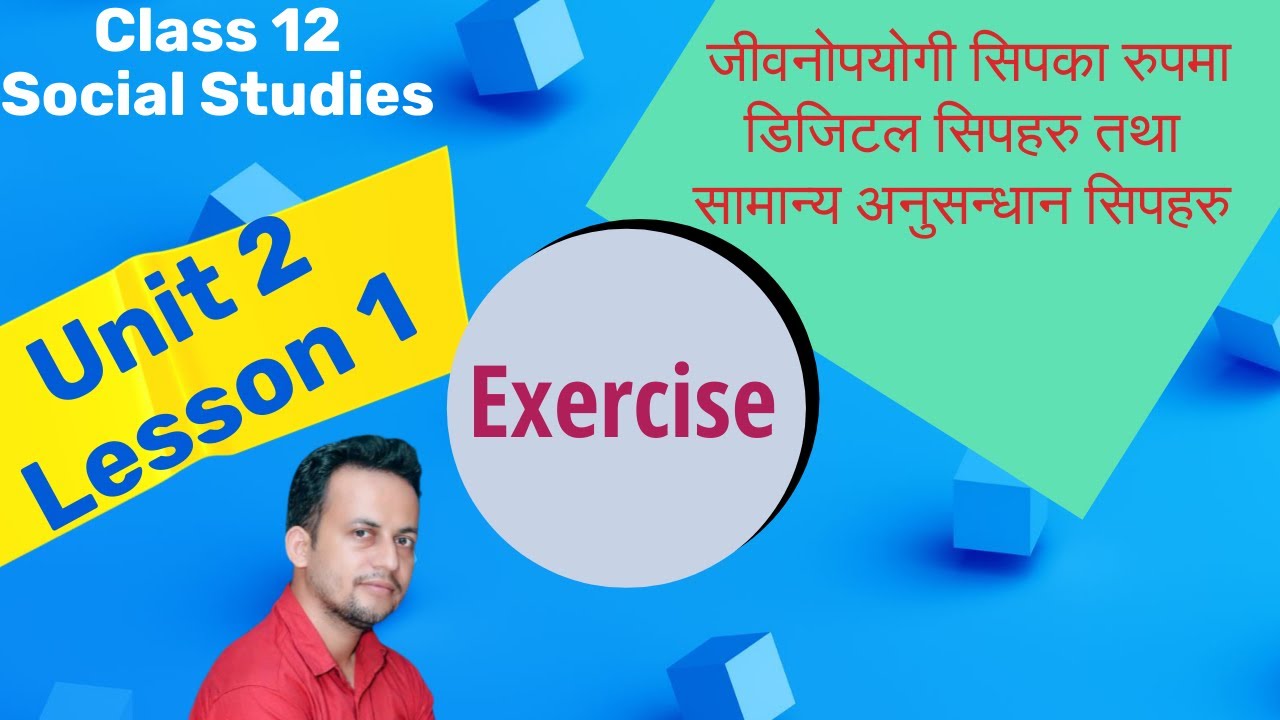 Class 12
Social Studies

जीवनोपयोगी सिपका रुपमा डिजिटल सिपहरु तथा सामान्य अनुसन्धान सिपहरु

Unit 2
Lesson 1

Exercise